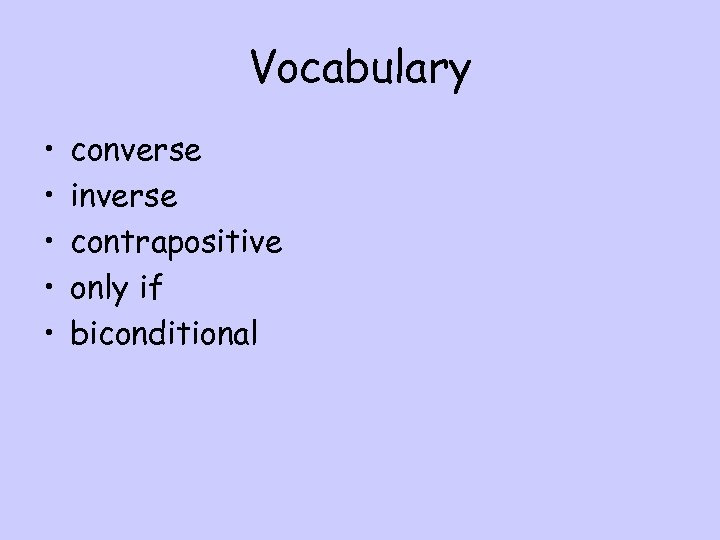 Vocabulary

• converse
• inverse
• contrapositive
• only if
• biconditional